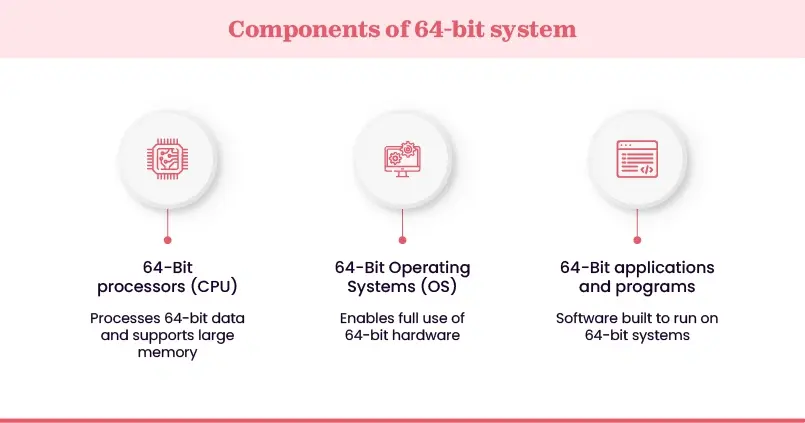 Components of 64-bit system

64-Bit processors (CPU)

Processes 64-bit data and supports large memory

64-Bit Operating Systems (OS)

Enables full use of 64-bit hardware

64-Bit applications and programs

Software built to run on 64-bit systems